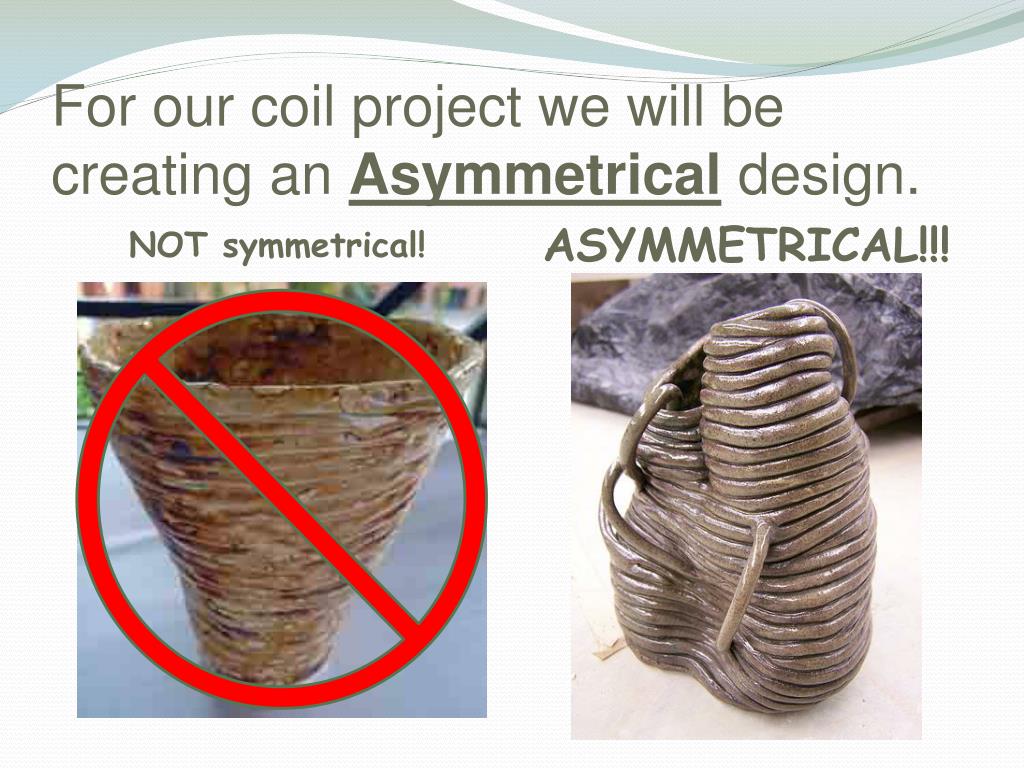 For our coil project we will be creating an Asymmetrical design.

NOT symmetrical!

ASYMMETRICAL!!!